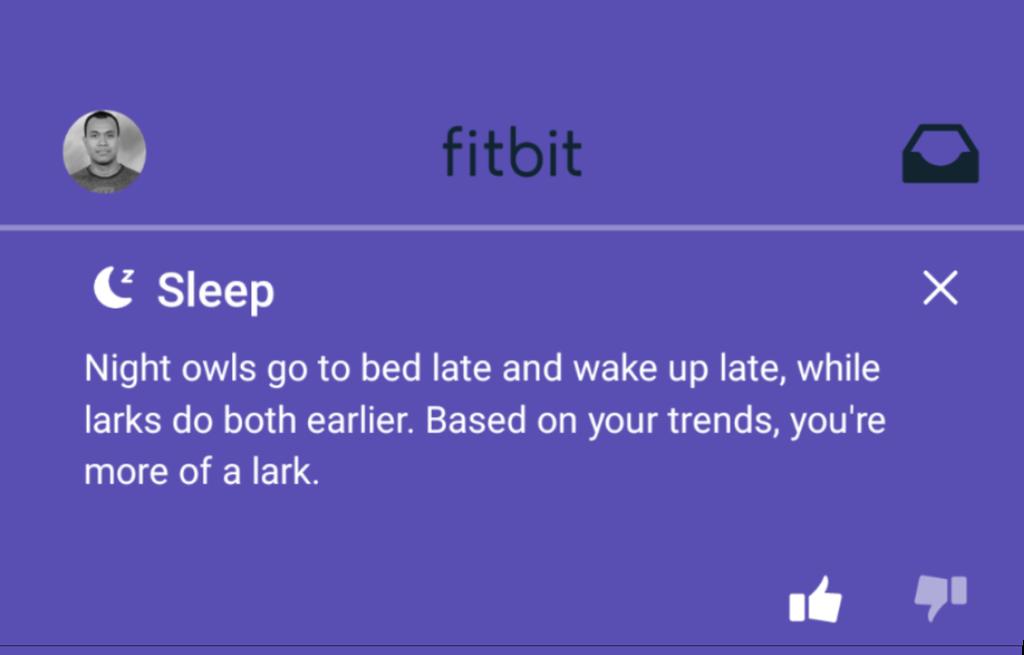 fitbit

Sleep

Night owls go to bed late and wake up late, while larks do both earlier. Based on your trends, you're more of a lark.